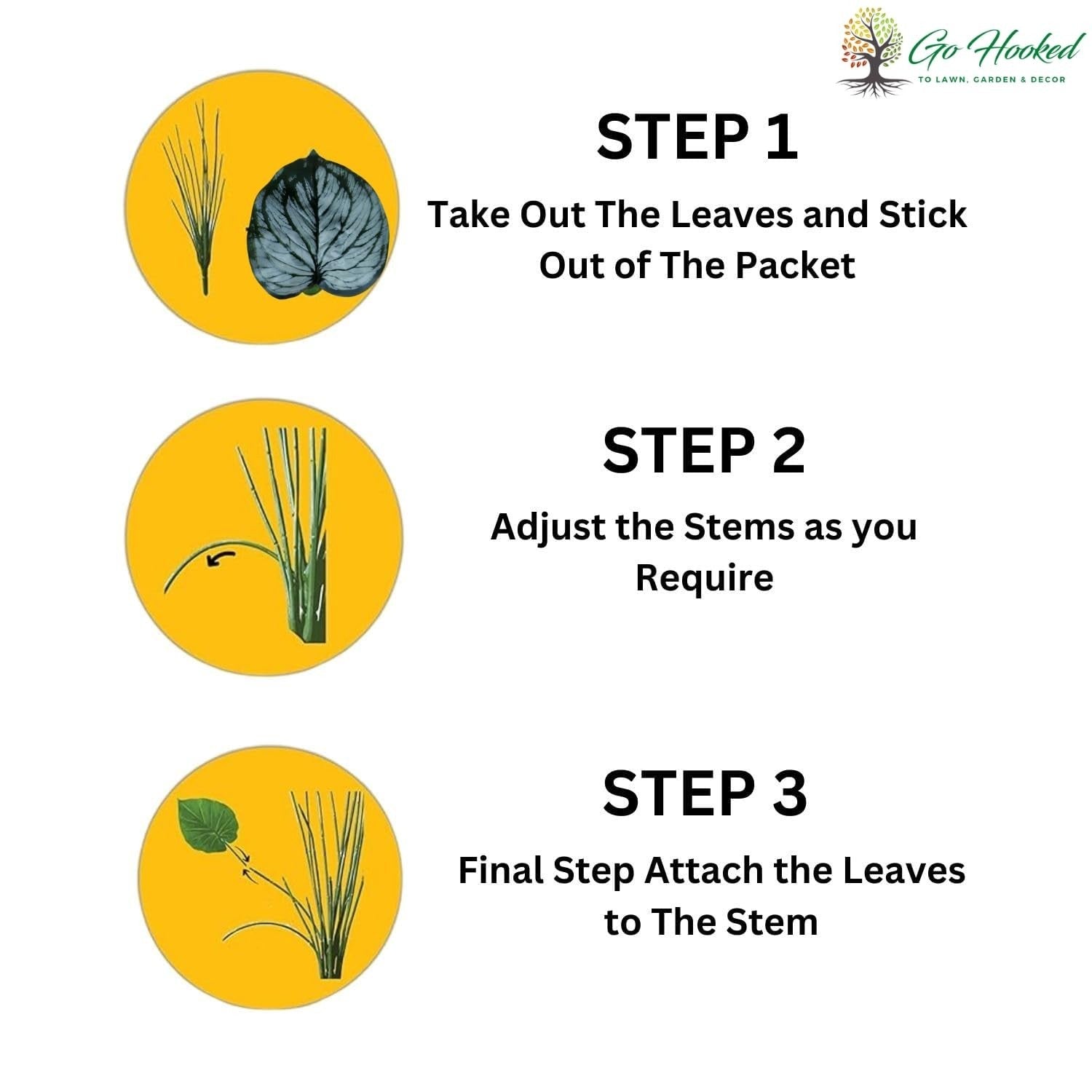 Go Hooked
TO LAWN, GARDEN & DECOR

STEP 1
Take Out The Leaves and Stick Out of The Packet

STEP 2
Adjust the Stems as you Require

STEP 3
Final Step Attach the Leaves to The Stem